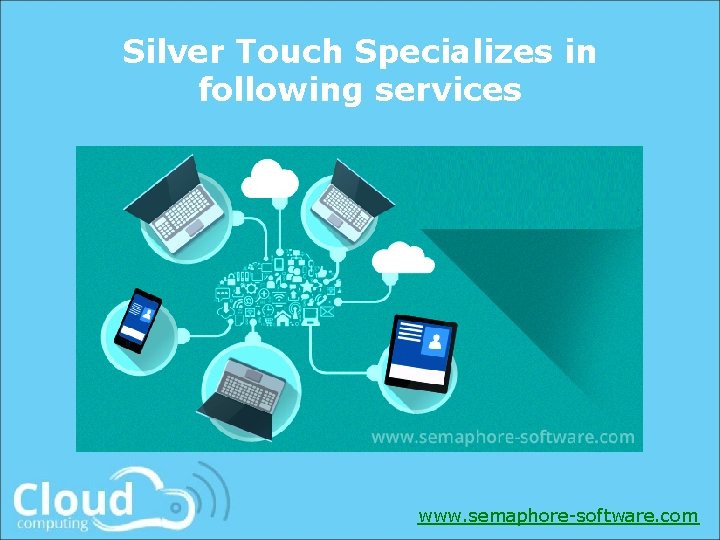 Silver Touch Specializes in following services

www.semaphore-software.com

Cloud computing

www.semaphore-software.com